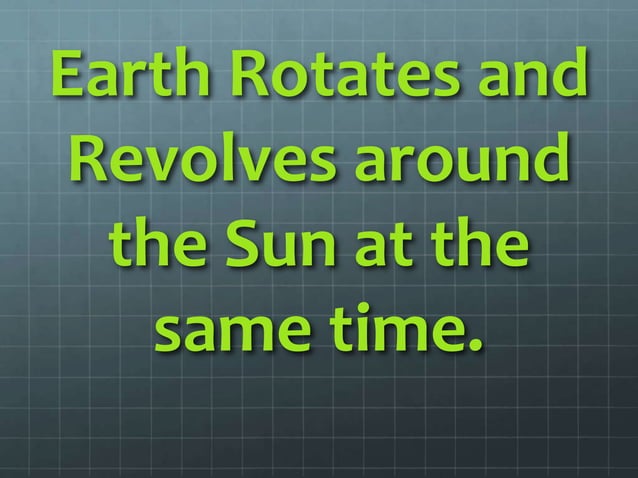 Earth Rotates and Revolves around the Sun at the same time.